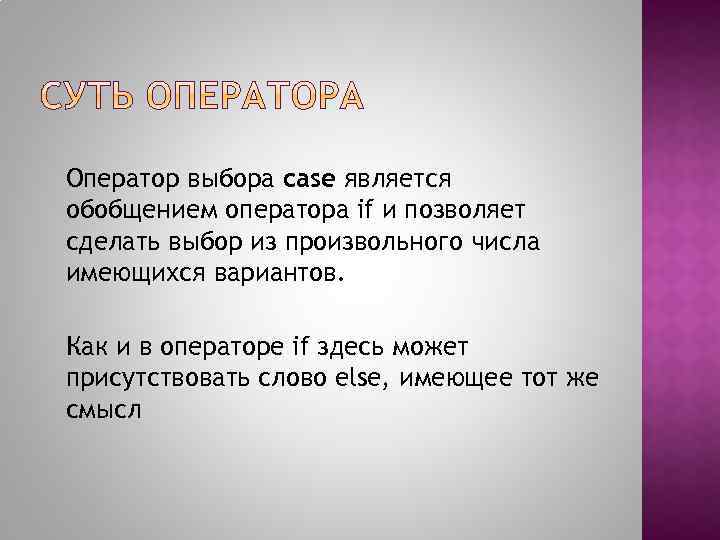 СУТЬ ОПЕРАТОРА

Оператор выбора case является обобщением оператора if и позволяет сделать выбор из произвольного числа имеющихся вариантов.

Как и в операторе if здесь может присутствовать слово else, имеющее тот же смысл